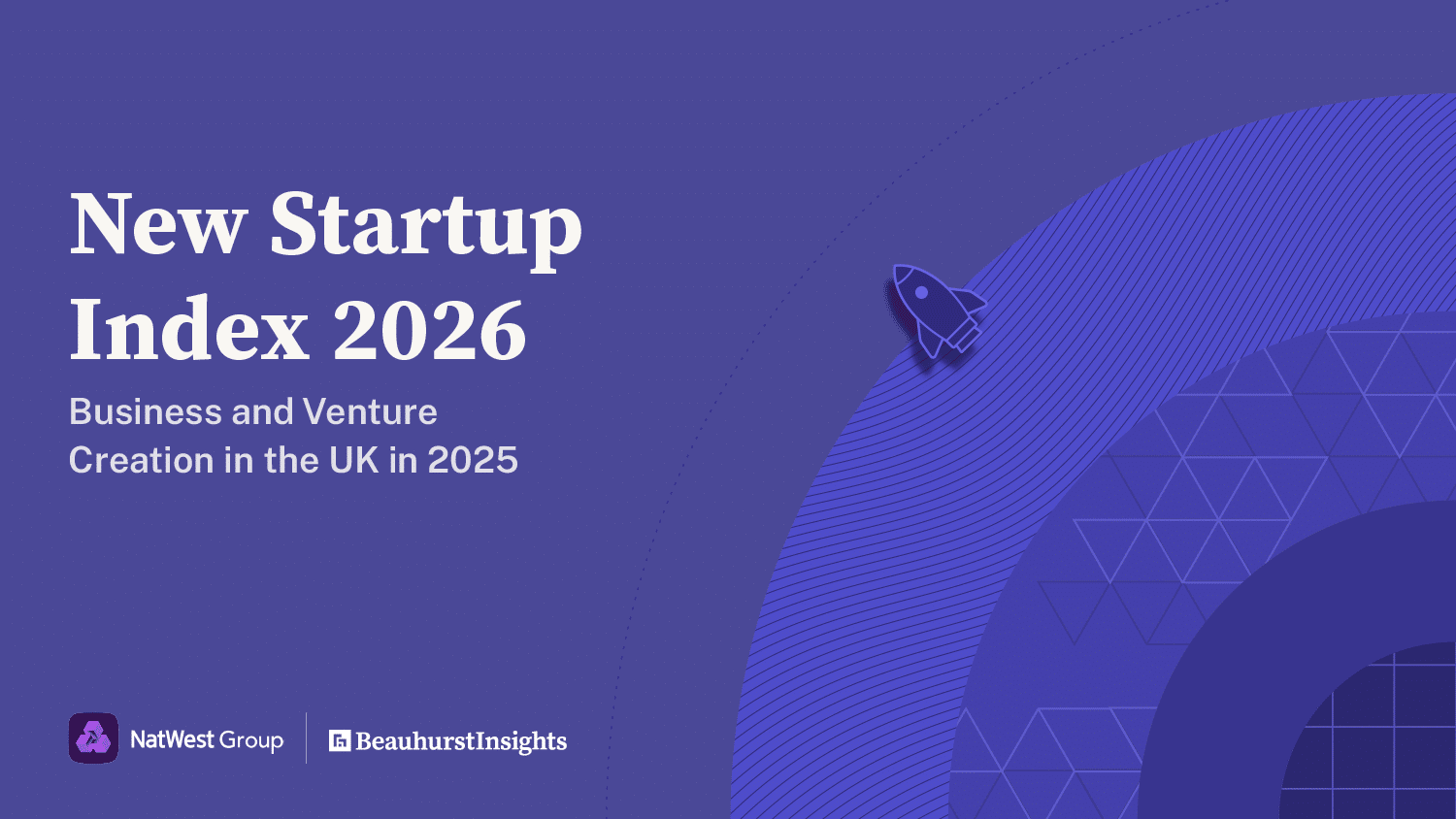 New Startup Index 2026

Business and Venture Creation in the UK in 2025

NatWest Group

BeauhurstInsights